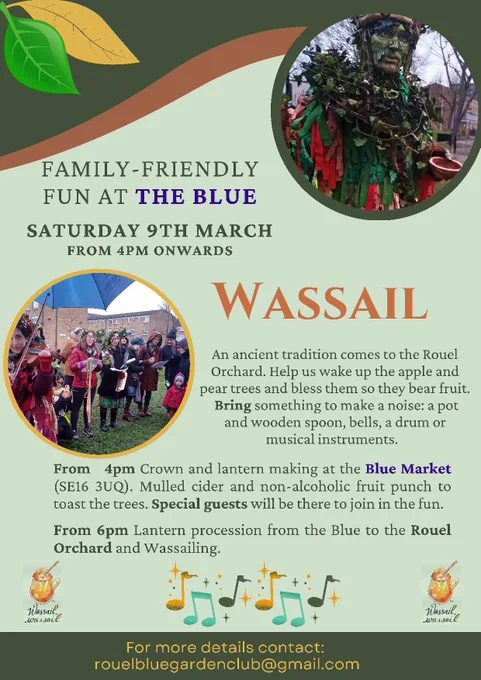 FAMILY-FRIENDLY FUN AT THE BLUE

SATURDAY 9TH MARCH
FROM 4PM ONWARDS

WASSAIL

An ancient tradition comes to the Rouel Orchard. Help us wake up the apple and pear trees and bless them so they bear fruit. Bring something to make a noise: a pot and wooden spoon, bells, a drum or musical instruments.

From 4pm Crown and lantern making at the Blue Market (SE16 3UQ). Mulled cider and non-alcoholic fruit punch to toast the trees. Special guests will be there to join in the fun.

From 6pm Lantern procession from the Blue to the Rouel Orchard and Wassailing.

Wassail wassail

Wassail wassail

For more details contact:
rouelbluegardenclub@gmail.com